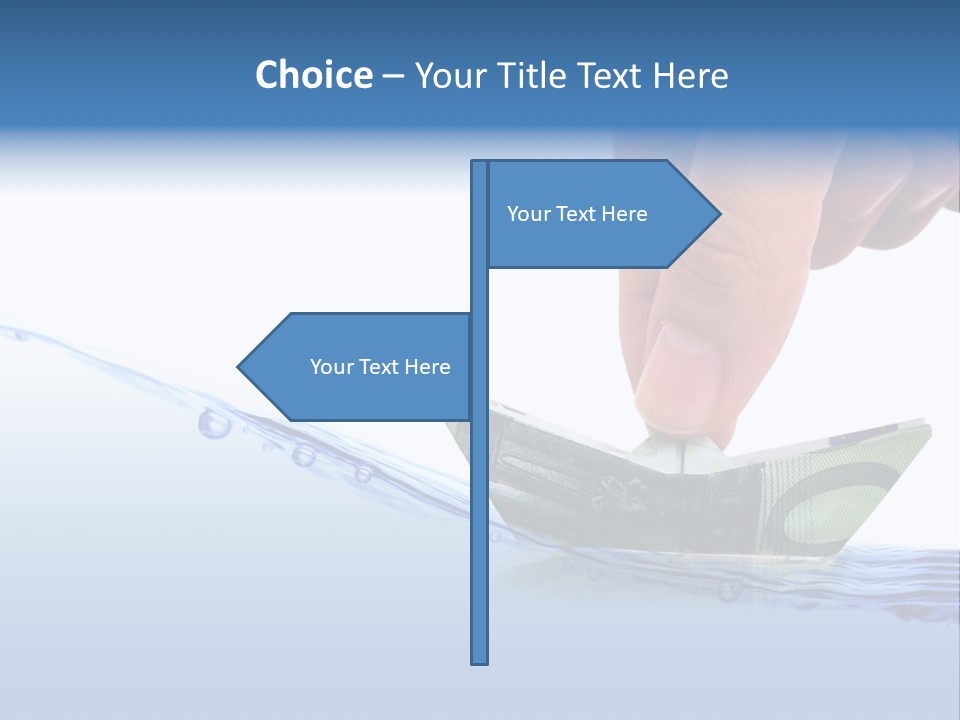 Choice – Your Title Text Here

Your Text Here

Your Text Here